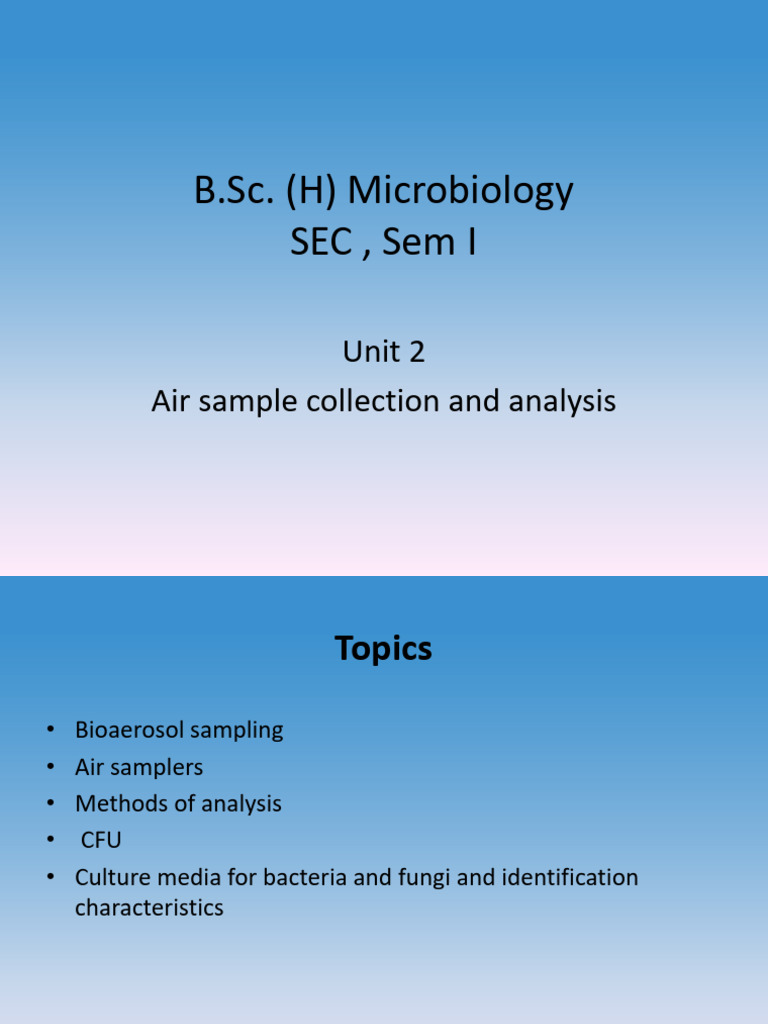 B.Sc. (H) Microbiology
SEC , Sem I

Unit 2
Air sample collection and analysis

Topics

• Bioaerosol sampling
• Air samplers
• Methods of analysis
• CFU
• Culture media for bacteria and fungi and identification characteristics